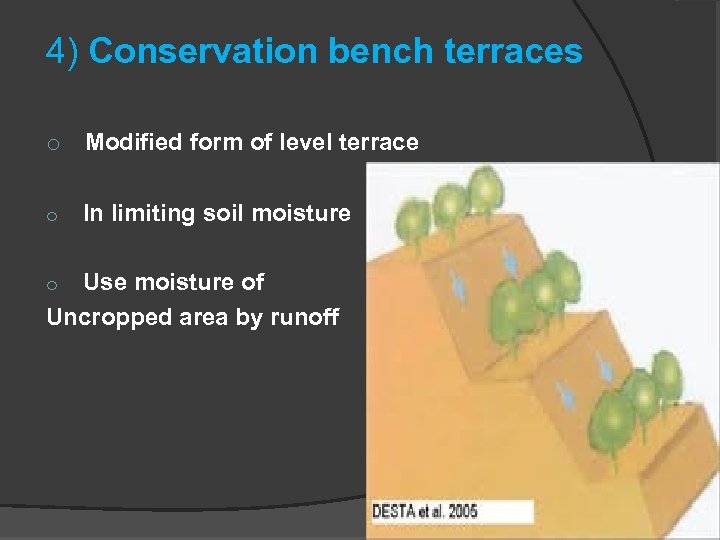 4) Conservation bench terraces

○ Modified form of level terrace

○ In limiting soil moisture

○ Use moisture of
Uncropped area by runoff

DESTA et al. 2005